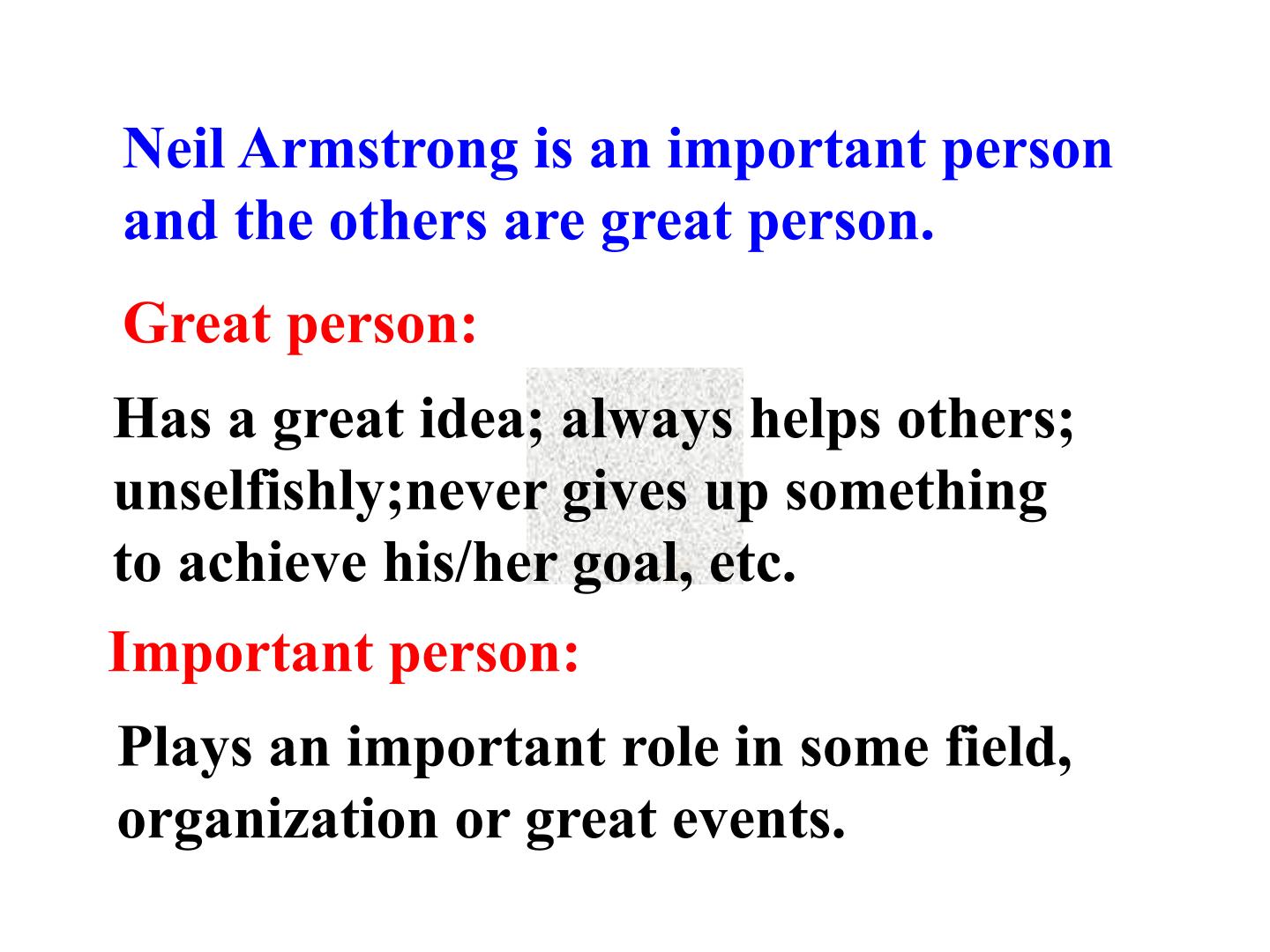 Neil Armstrong is an important person and the others are great person.

Great person:

Has a great idea; always helps others; unselfishly;never gives up something to achieve his/her goal, etc.

Important person:

Plays an important role in some field, organization or great events.